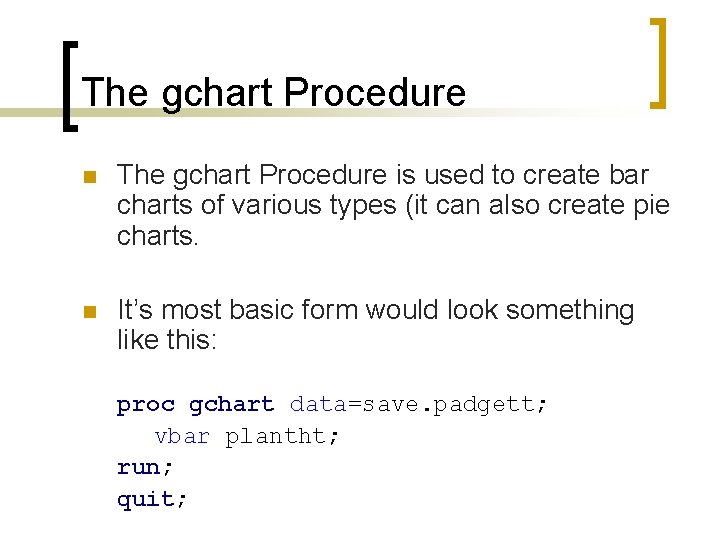 The gchart Procedure

The gchart Procedure is used to create bar charts of various types (it can also create pie charts.

It's most basic form would look something like this:

proc gchart data=save.padgett;
vbar plantht;
run;
quit;